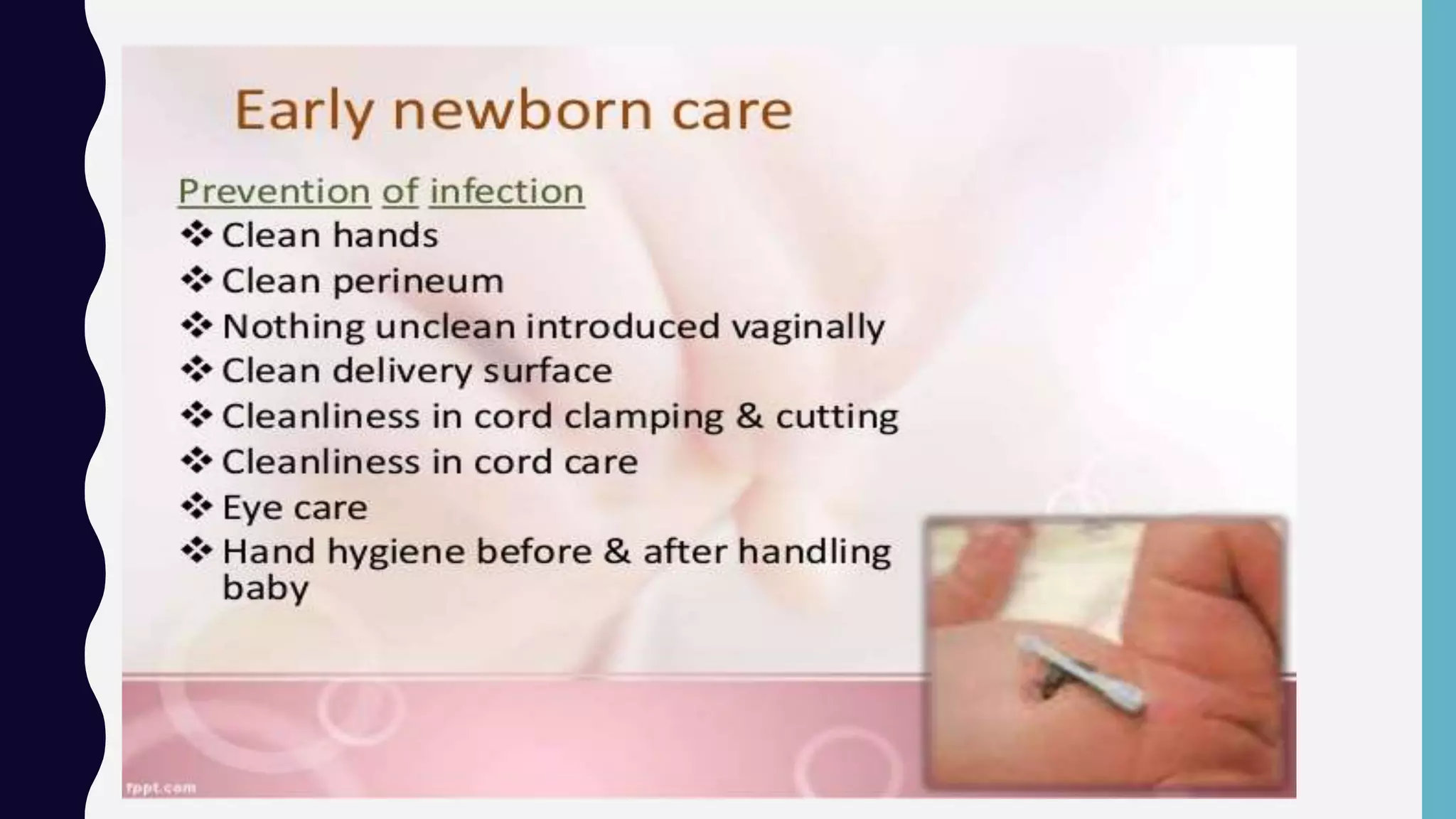 Early newborn care

Prevention of infection
❖ Clean hands
❖ Clean perineum
❖ Nothing unclean introduced vaginally
❖ Clean delivery surface
❖ Cleanliness in cord clamping & cutting
❖ Cleanliness in cord care
❖ Eye care
❖ Hand hygiene before & after handling baby

fppt.com